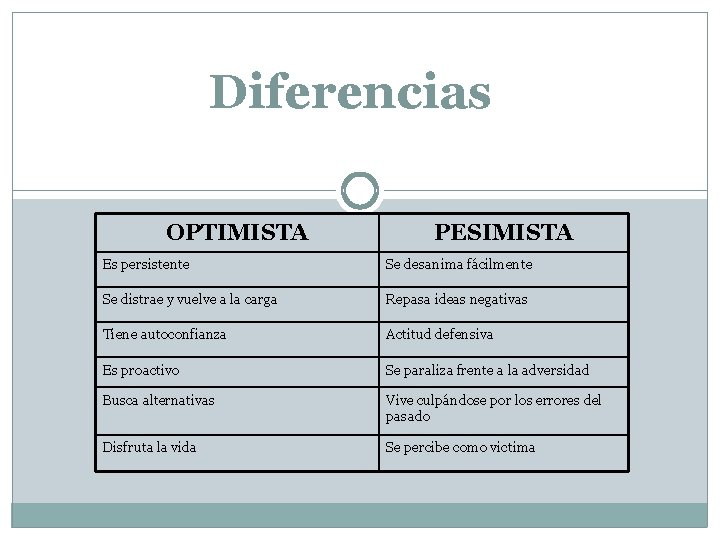 Diferencias

| OPTIMISTA | PESIMISTA |
|---|---|
| Es persistente | Se desanima fácilmente |
| Se distrae y vuelve a la carga | Repasa ideas negativas |
| Tiene autoconfianza | Actitud defensiva |
| Es proactivo | Se paraliza frente a la adversidad |
| Busca alternativas | Vive culpándose por los errores del pasado |
| Disfruta la vida | Se percibe como victima |